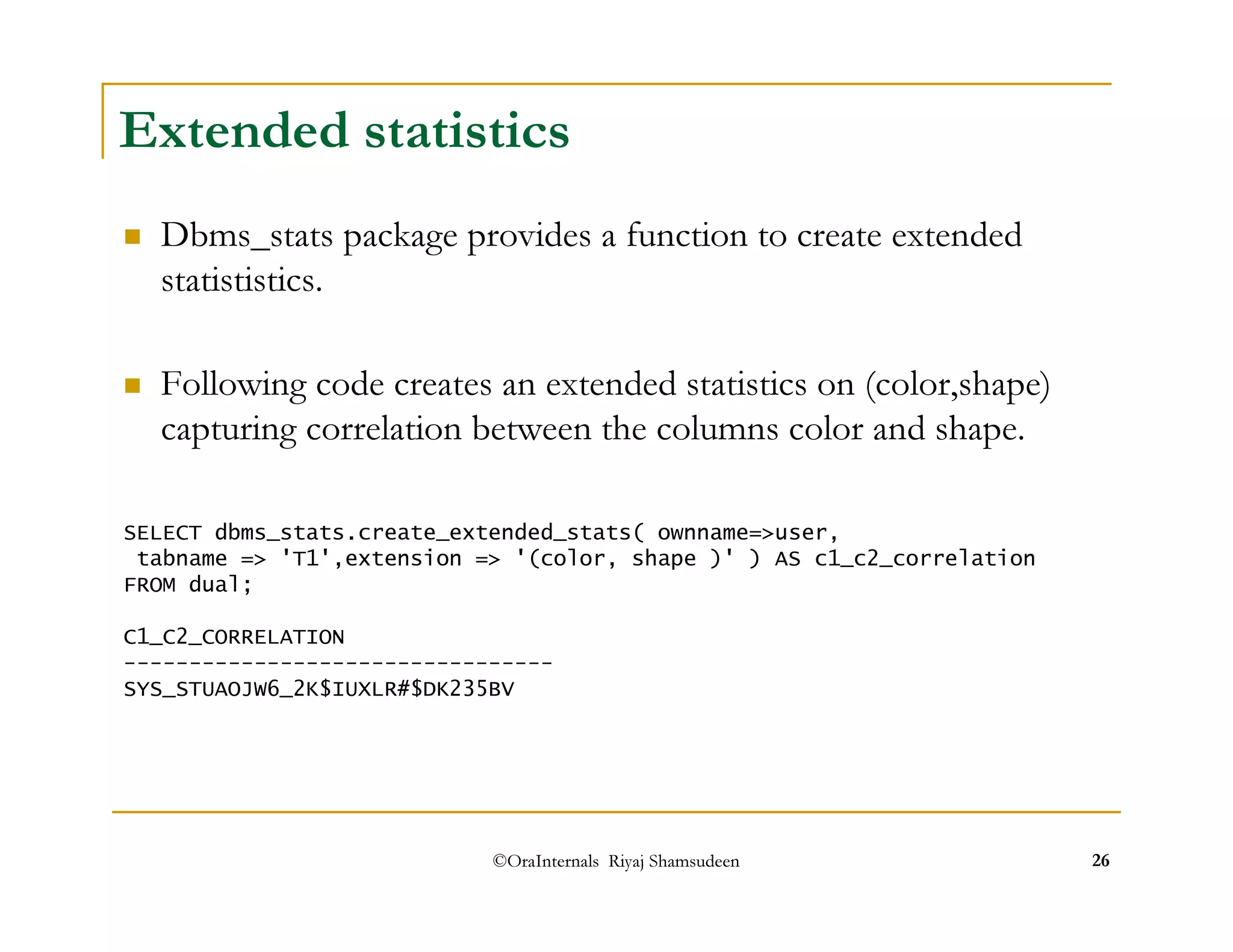 Extended statistics

Dbms_stats package provides a function to create extended statististics.

Following code creates an extended statistics on (color,shape) capturing correlation between the columns color and shape.

SELECT dbms_stats.create_extended_stats( ownname=>user,
 tabname => 'T1',extension => '(color, shape )' ) AS c1_c2_correlation
FROM dual;

C1_C2_CORRELATION
---------------------------------
SYS_STUAOJW6_2K$IUXLR#$DK235BV

©OraInternals Riyaj Shamsudeen 26